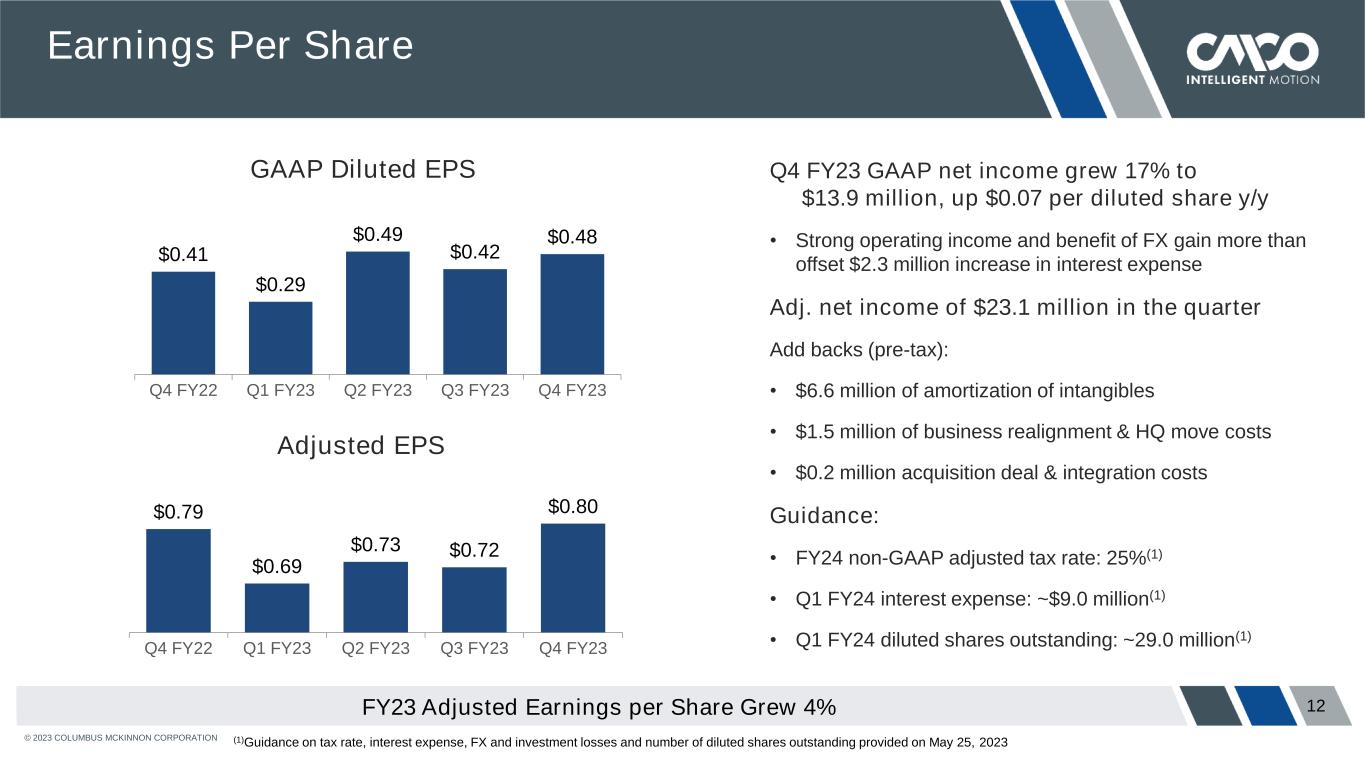 Earnings Per Share

CMCO INTELLIGENT MOTION

GAAP Diluted EPS

$0.41 $0.29 $0.49 $0.42 $0.48

Q4 FY22 Q1 FY23 Q2 FY23 Q3 FY23 Q4 FY23

Adjusted EPS

$0.79 $0.69 $0.73 $0.72 $0.80

Q4 FY22 Q1 FY23 Q2 FY23 Q3 FY23 Q4 FY23

Q4 FY23 GAAP net income grew 17% to $13.9 million, up $0.07 per diluted share y/y

• Strong operating income and benefit of FX gain more than offset $2.3 million increase in interest expense

Adj. net income of $23.1 million in the quarter

Add backs (pre-tax):

• $6.6 million of amortization of intangibles

• $1.5 million of business realignment & HQ move costs

• $0.2 million acquisition deal & integration costs

Guidance:

• FY24 non-GAAP adjusted tax rate: 25%$^{(1)}$

• Q1 FY24 interest expense: ~$9.0 million$^{(1)}$

• Q1 FY24 diluted shares outstanding: ~29.0 million$^{(1)}$

FY23 Adjusted Earnings per Share Grew 4%

12

© 2023 COLUMBUS MCKINNON CORPORATION

$^{(1)}$Guidance on tax rate, interest expense, FX and investment losses and number of diluted shares outstanding provided on May 25, 2023